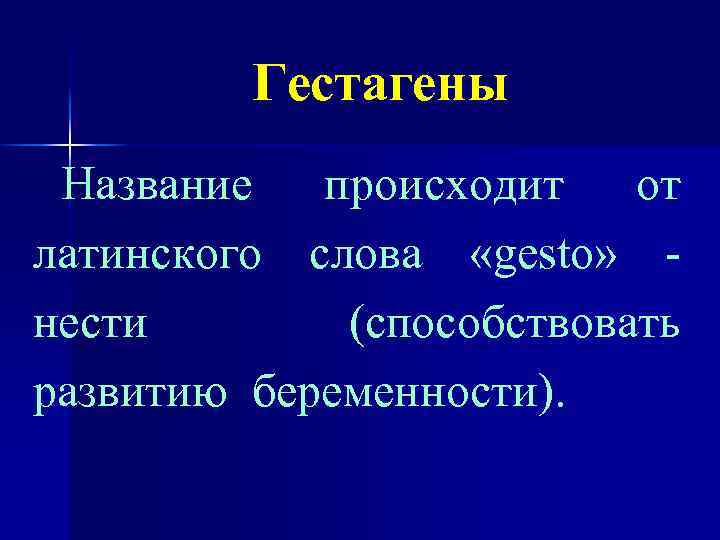 Гестагены

Название происходит от латинского слова «gesto» - нести (способствовать развитию беременности).